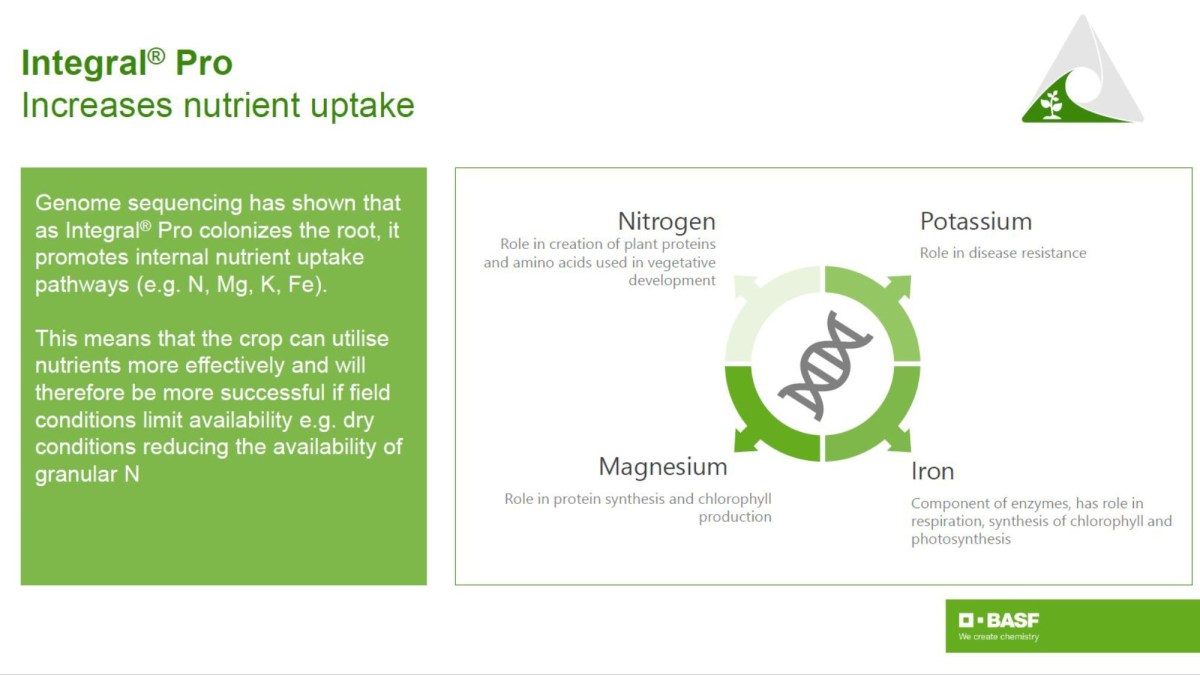 Integral® Pro
Increases nutrient uptake

Genome sequencing has shown that as Integral® Pro colonizes the root, it promotes internal nutrient uptake pathways (e.g. N, Mg, K, Fe).

This means that the crop can utilise nutrients more effectively and will therefore be more successful if field conditions limit availability e.g. dry conditions reducing the availability of granular N

Nitrogen
Role in creation of plant proteins and amino acids used in vegetative development

Potassium
Role in disease resistance

Magnesium
Role in protein synthesis and chlorophyll production

Iron
Component of enzymes, has role in respiration, synthesis of chlorophyll and photosynthesis

BASF
We create chemistry